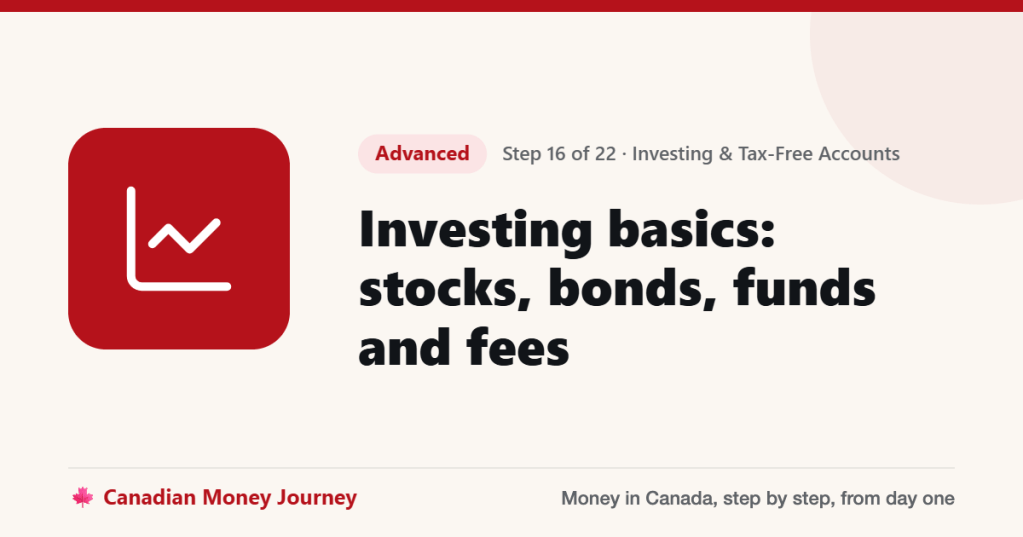 Advanced Step 16 of 22 · Investing & Tax-Free Accounts

Investing basics: stocks, bonds, funds and fees

Canadian Money Journey

Money in Canada, step by step, from day one